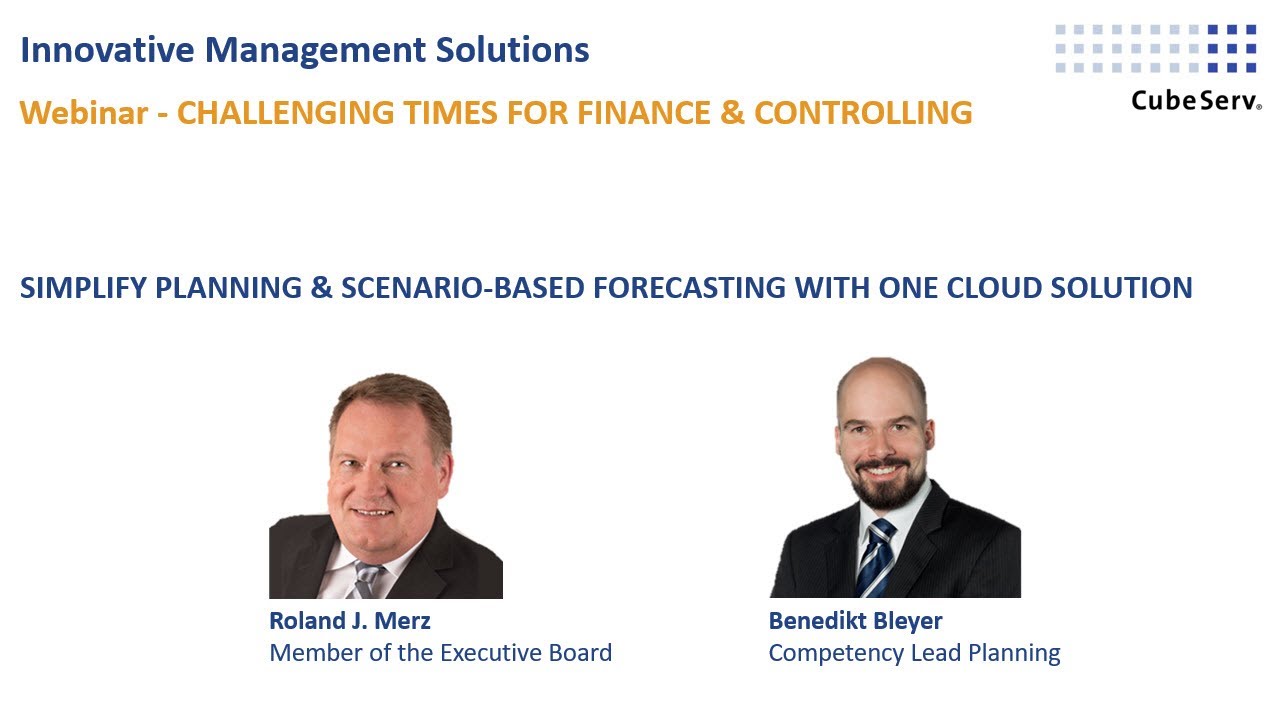 Innovative Management Solutions

Webinar - CHALLENGING TIMES FOR FINANCE & CONTROLLING

CubeServ®

SIMPLIFY PLANNING & SCENARIO-BASED FORECASTING WITH ONE CLOUD SOLUTION

Roland J. Merz
Member of the Executive Board

Benedikt Bleyer
Competency Lead Planning